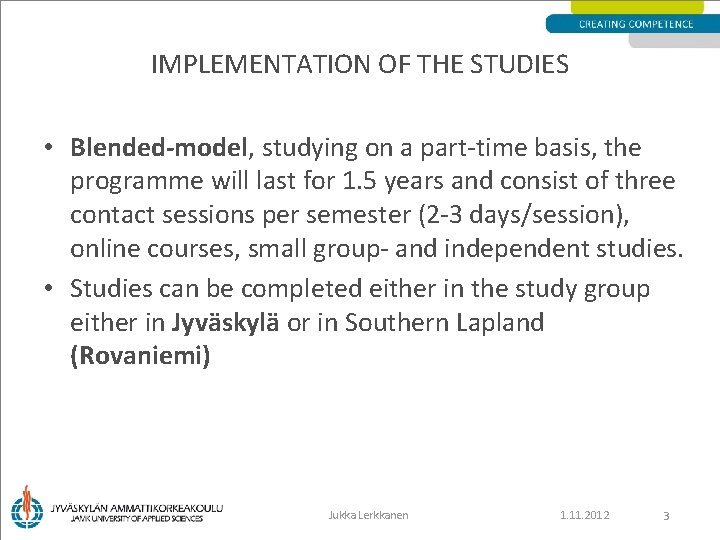 CREATING COMPETENCE

IMPLEMENTATION OF THE STUDIES

• Blended-model, studying on a part-time basis, the programme will last for 1.5 years and consist of three contact sessions per semester (2-3 days/session), online courses, small group- and independent studies.
• Studies can be completed either in the study group either in Jyväskylä or in Southern Lapland (Rovaniemi)

JYVÄSKYLÄN AMMATTIKORKEAKOULU
JAMK UNIVERSITY OF APPLIED SCIENCES

Jukka Lerkkanen

1.11.2012

3